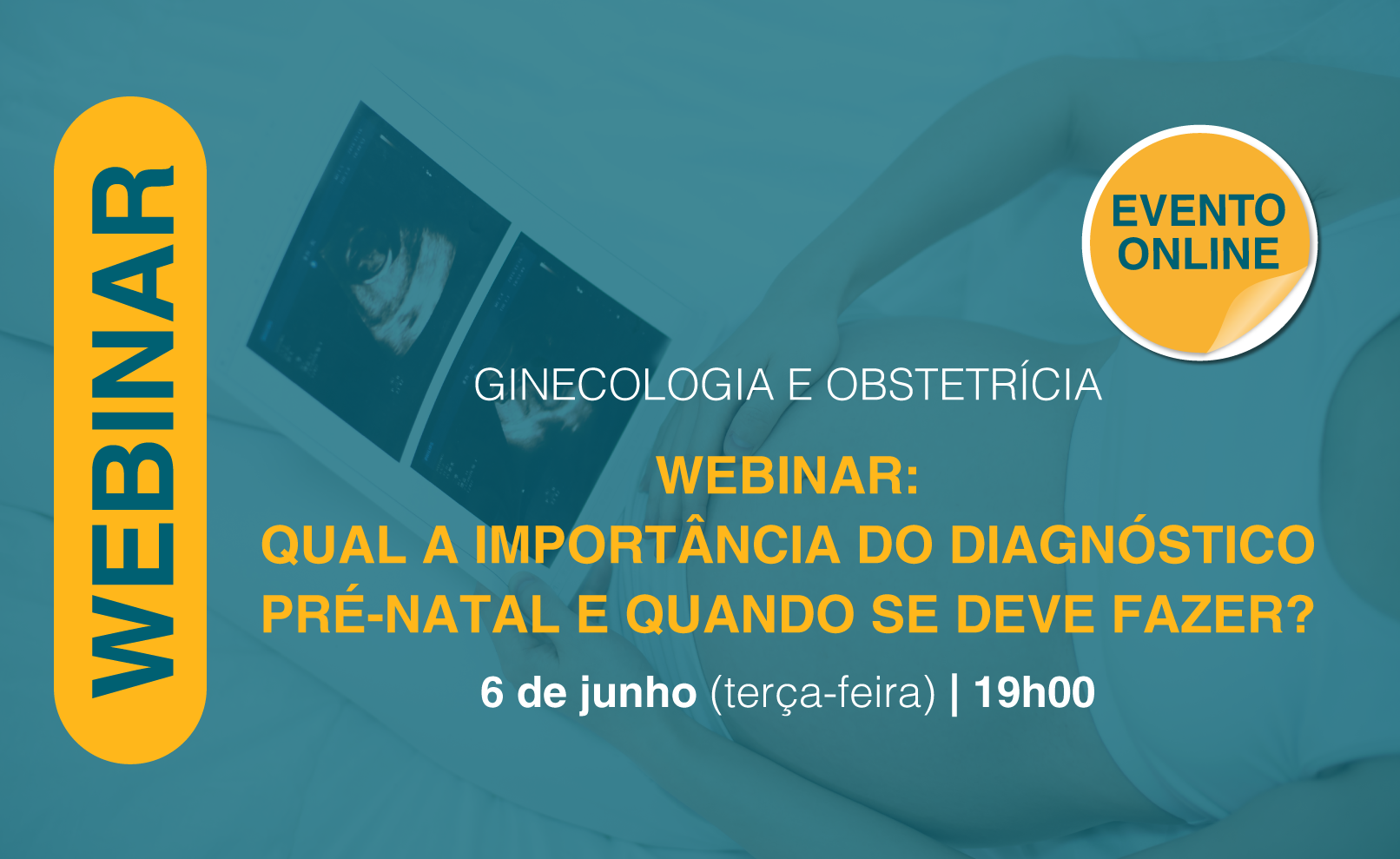 WEBINAR

EVENTO ONLINE

GINECOLOGIA E OBSTETRÍCIA

WEBINAR:
QUAL A IMPORTÂNCIA DO DIAGNÓSTICO PRÉ-NATAL E QUANDO SE DEVE FAZER?

6 de junho (terça-feira) | 19h00